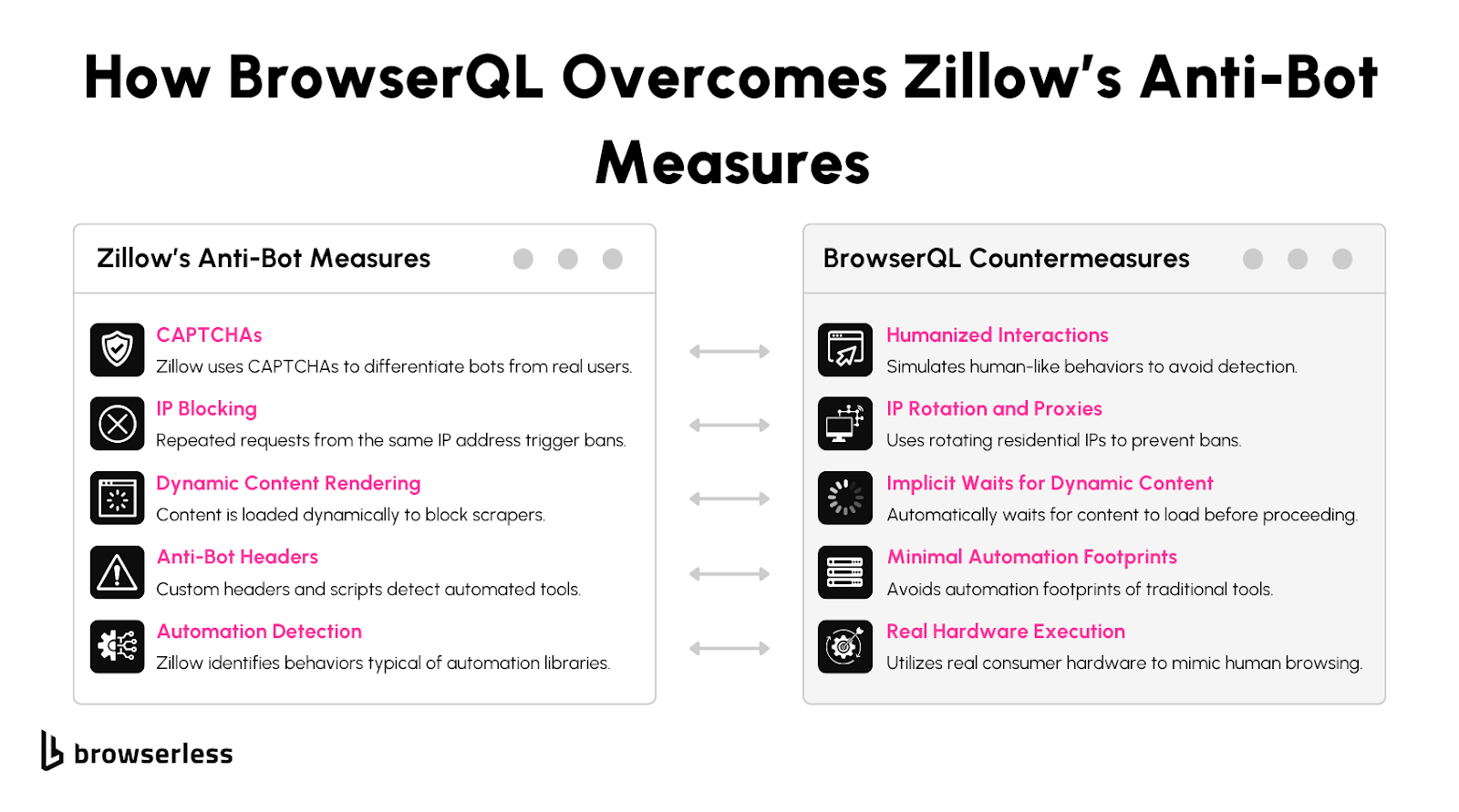 How BrowserQL Overcomes Zillow's Anti-Bot Measures

Zillow's Anti-Bot Measures

CAPTCHAs
Zillow uses CAPTCHAs to differentiate bots from real users.

IP Blocking
Repeated requests from the same IP address trigger bans.

Dynamic Content Rendering
Content is loaded dynamically to block scrapers.

Anti-Bot Headers
Custom headers and scripts detect automated tools.

Automation Detection
Zillow identifies behaviors typical of automation libraries.

BrowserQL Countermeasures

Humanized Interactions
Simulates human-like behaviors to avoid detection.

IP Rotation and Proxies
Uses rotating residential IPs to prevent bans.

Implicit Waits for Dynamic Content
Automatically waits for content to load before proceeding.

Minimal Automation Footprints
Avoids automation footprints of traditional tools.

Real Hardware Execution
Utilizes real consumer hardware to mimic human browsing.

browserless